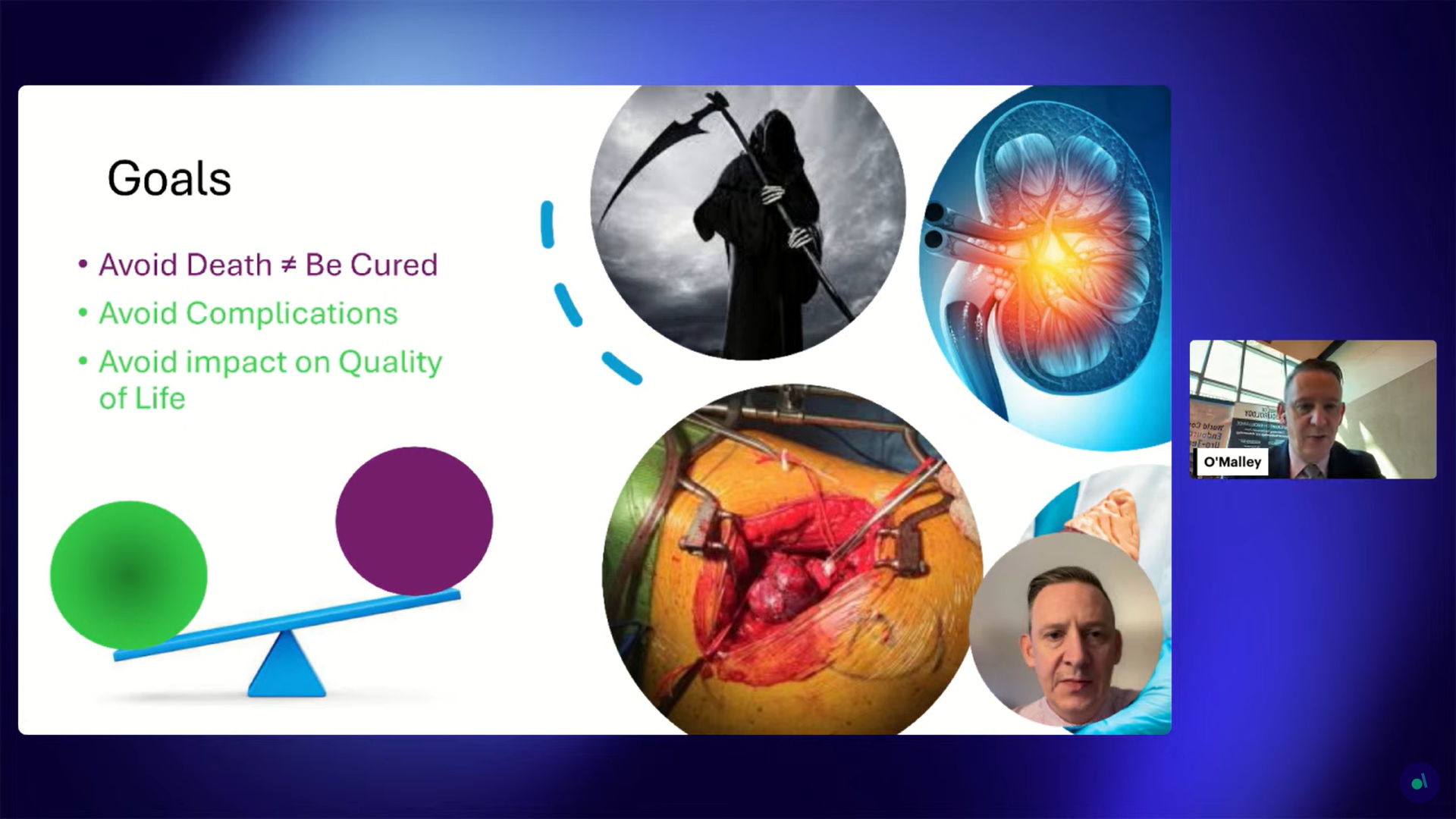 Goals

• Avoid Death ≠ Be Cured
• Avoid Complications
• Avoid impact on Quality of Life

O'Malley